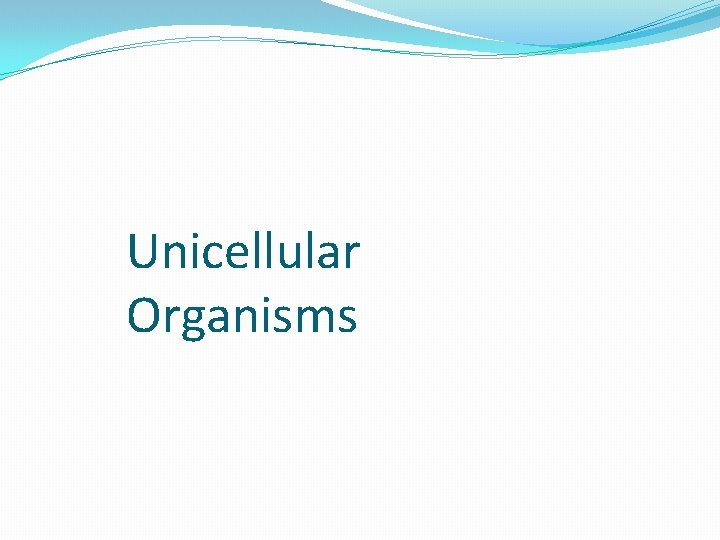 Unicellular Organisms